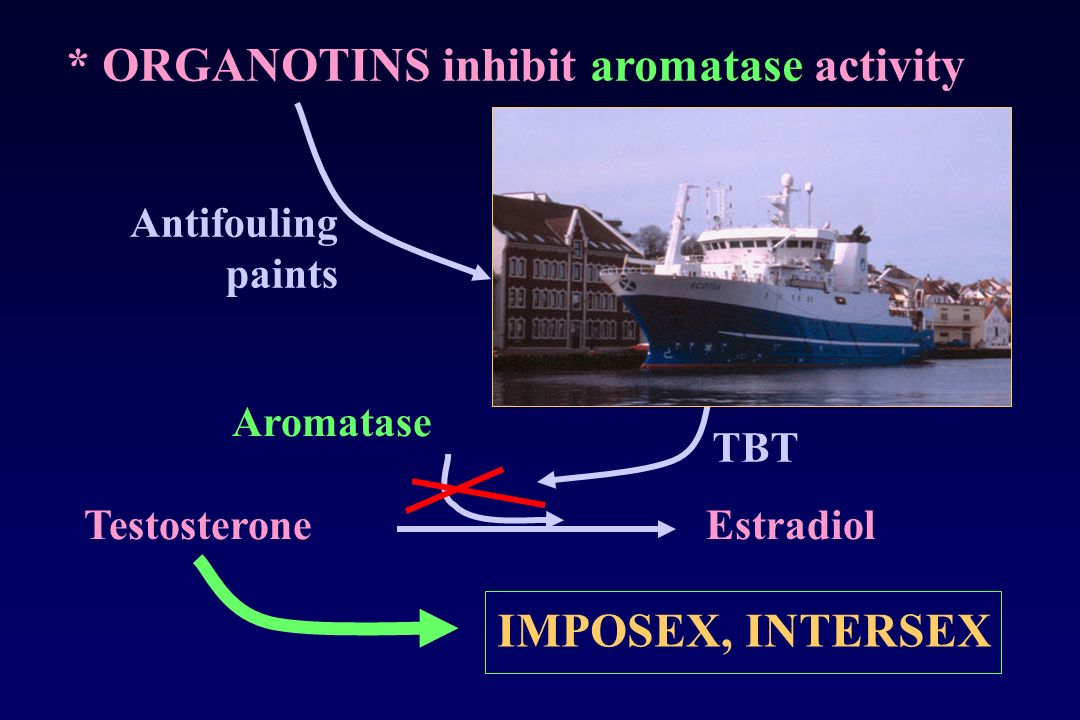 * ORGANOTINS inhibit aromatase activity

Antifouling paints

SCOTIA

Aromatase

TBT

Testosterone

Estradiol

IMPOSEX, INTERSEX